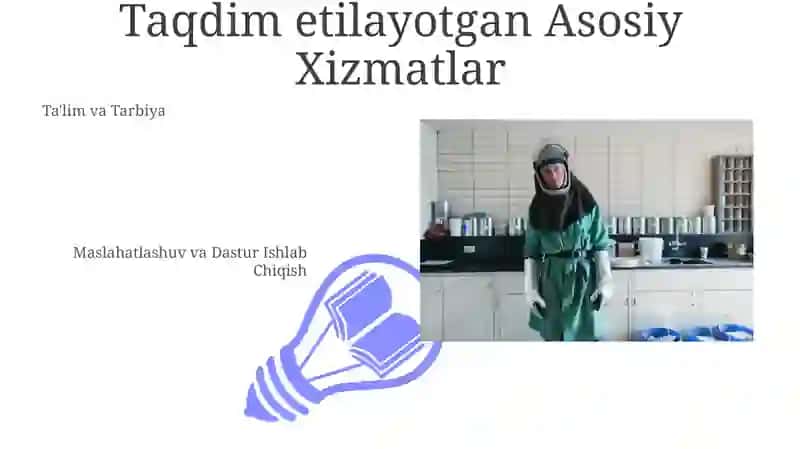 Taqdim etilayotgan Asosiy Xizmatlar

Ta'lim va Tarbiya

Maslahatlashuv va Dastur Ishlab Chiqish